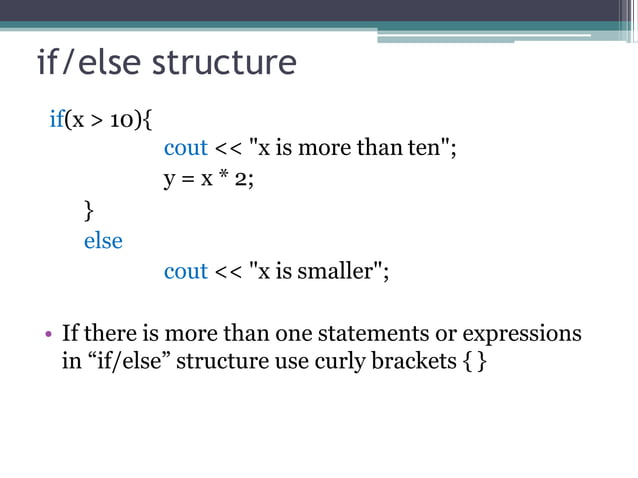 if/else structure

if(x > 10){
cout << "x is more than ten";
y = x * 2;
}
else
cout << "x is smaller";

• If there is more than one statements or expressions in “if/else” structure use curly brackets { }